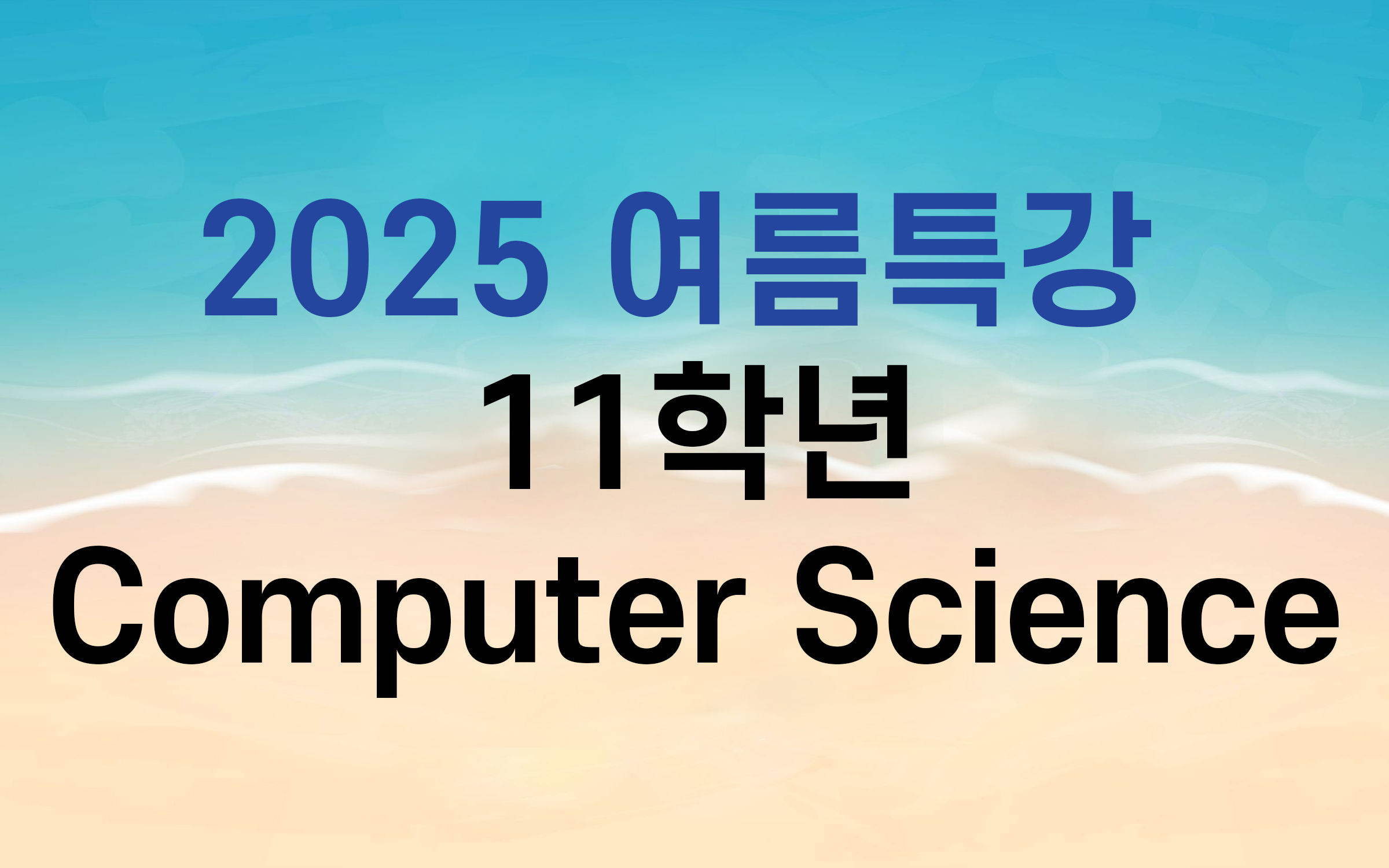 2025 여름특강
11학년
Computer Science